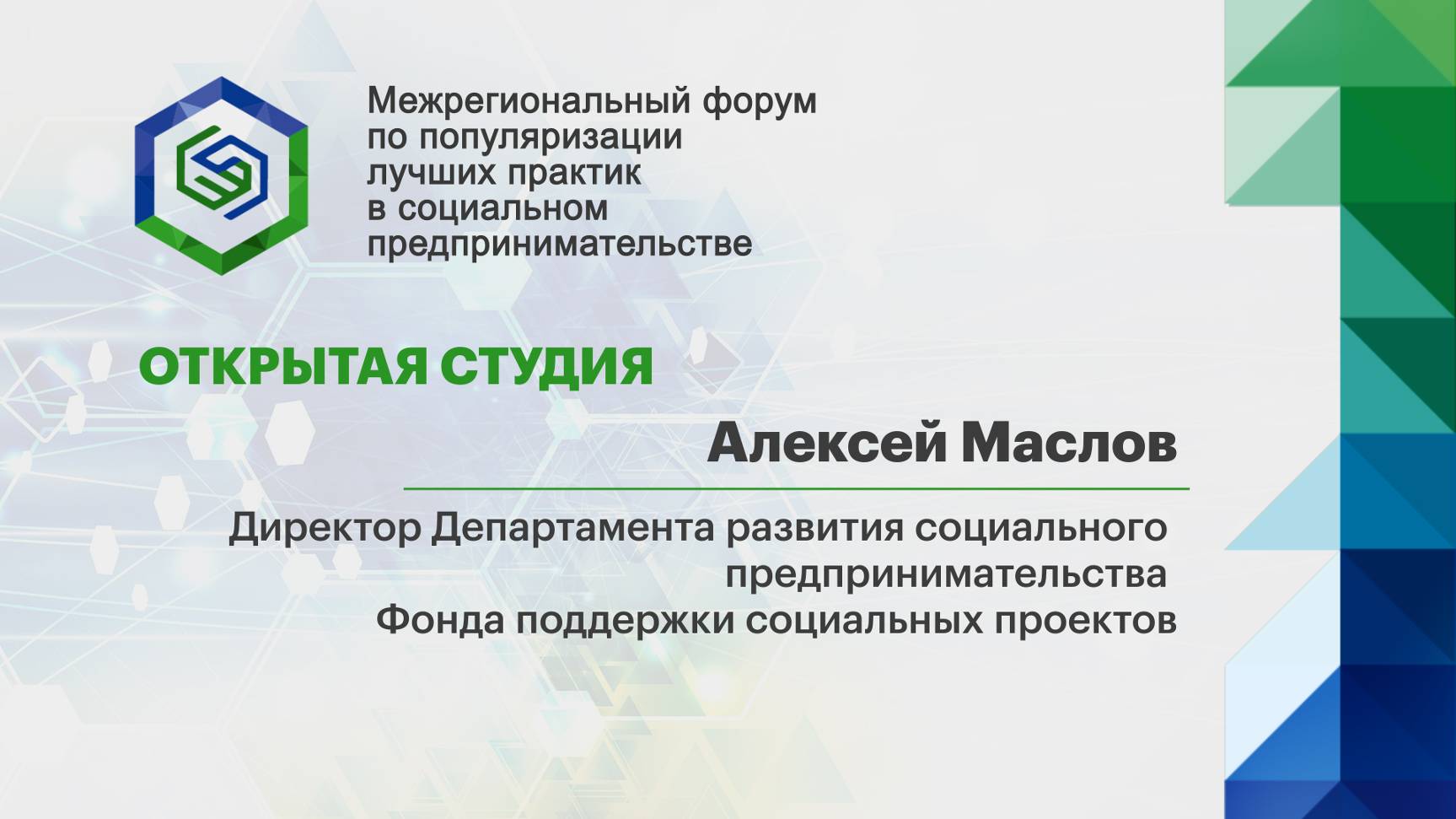 Межрегиональный форум по популяризации лучших практик в социальном предпринимательстве

ОТКРЫТАЯ СТУДИЯ

Алексей Маслов

Директор Департамента развития социального предпринимательства
Фонда поддержки социальных проектов